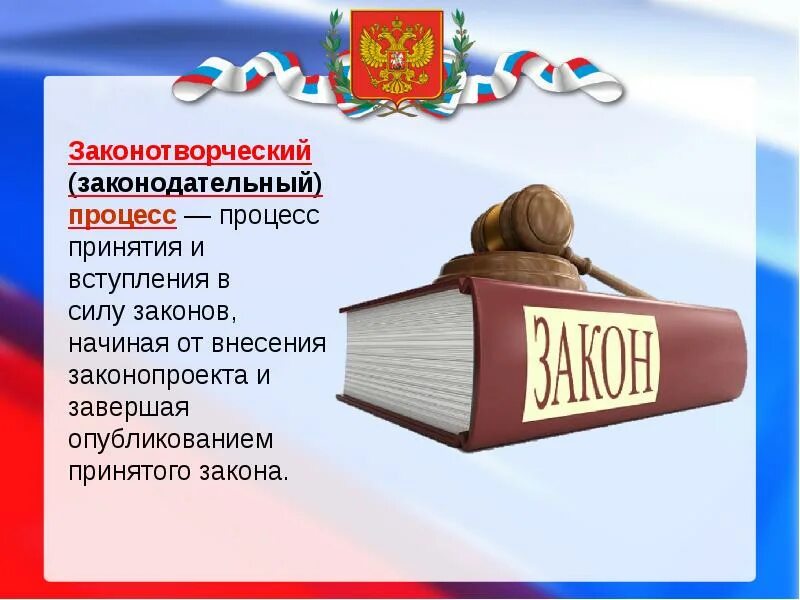 Законотворческий (законодательный) процесс — процесс принятия и вступления в силу законов, начиная от внесения законопроекта и завершая опубликованием принятого закона.

ЗАКОН